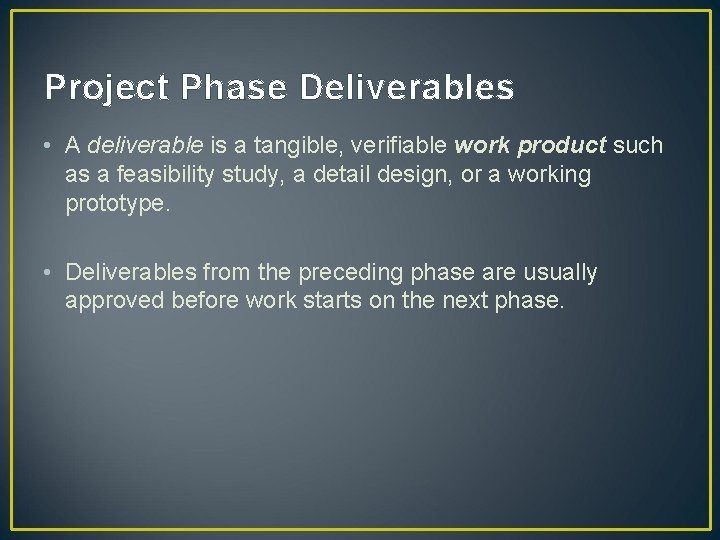 Project Phase Deliverables

• A deliverable is a tangible, verifiable work product such as a feasibility study, a detail design, or a working prototype.

• Deliverables from the preceding phase are usually approved before work starts on the next phase.